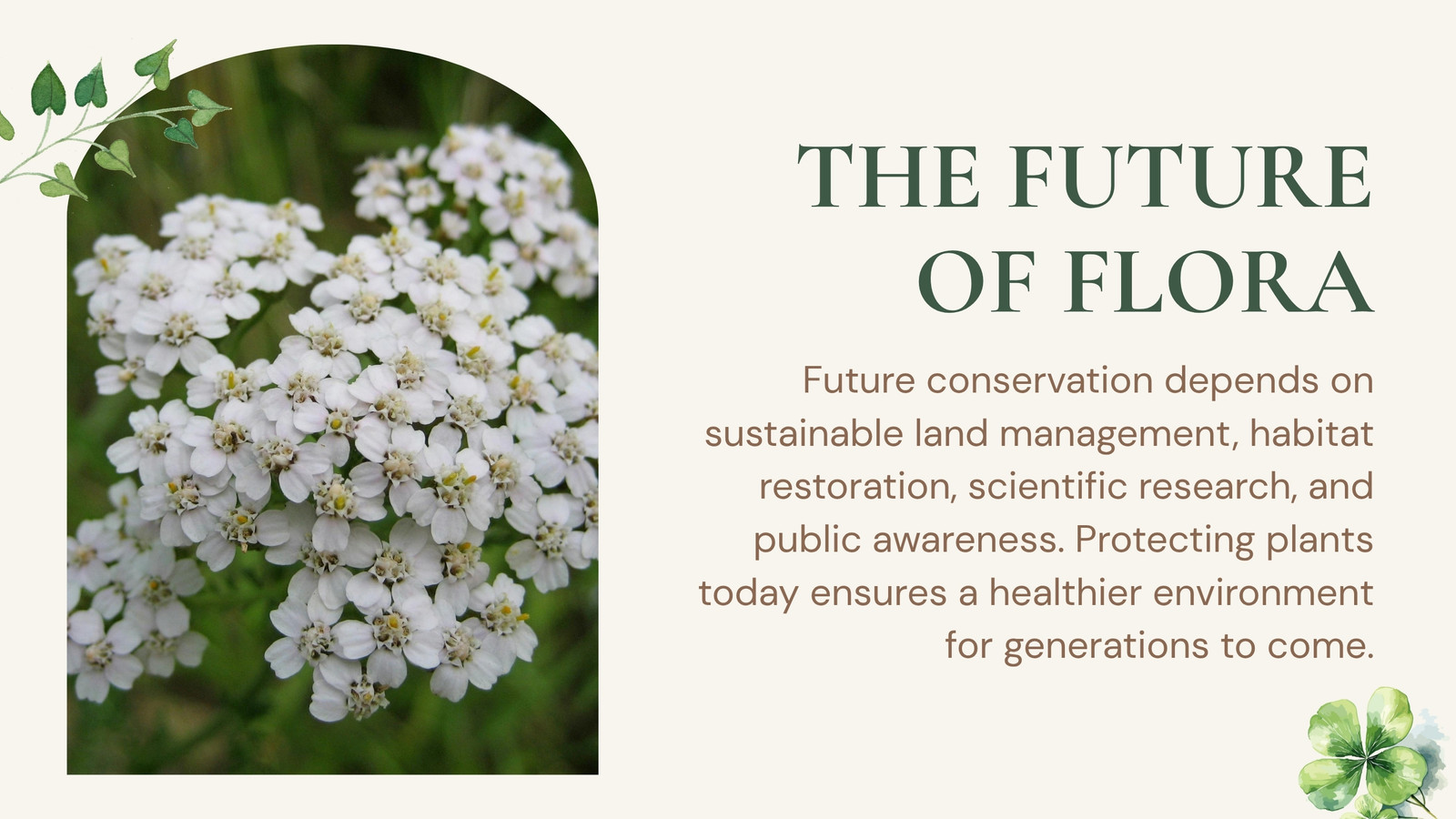 THE FUTURE OF FLORA

Future conservation depends on sustainable land management, habitat restoration, scientific research, and public awareness. Protecting plants today ensures a healthier environment for generations to come.